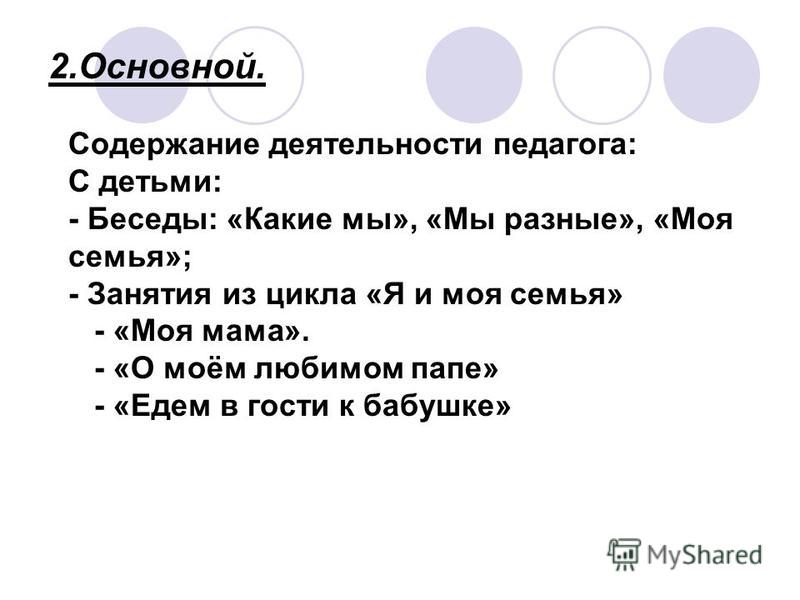 2.Основной.

Содержание деятельности педагога:
С детьми:
- Беседы: «Какие мы», «Мы разные», «Моя семья»;
- Занятия из цикла «Я и моя семья»
- «Моя мама».
- «О моём любимом папе»
- «Едем в гости к бабушке»

MyShared